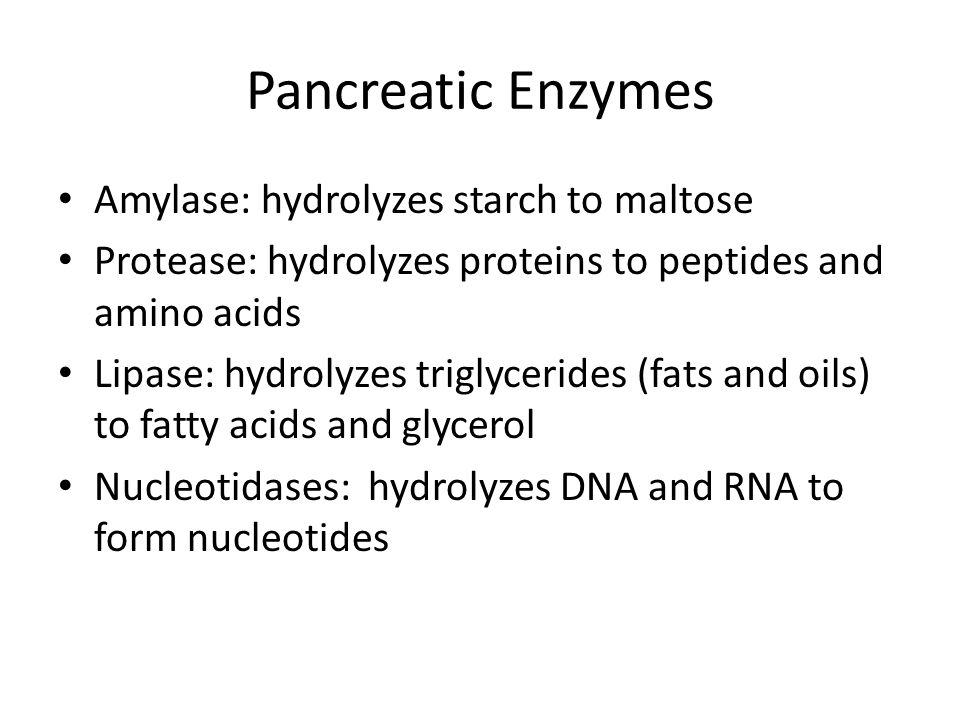 Pancreatic Enzymes

• Amylase: hydrolyzes starch to maltose
• Protease: hydrolyzes proteins to peptides and amino acids
• Lipase: hydrolyzes triglycerides (fats and oils) to fatty acids and glycerol
• Nucleotidases: hydrolyzes DNA and RNA to form nucleotides